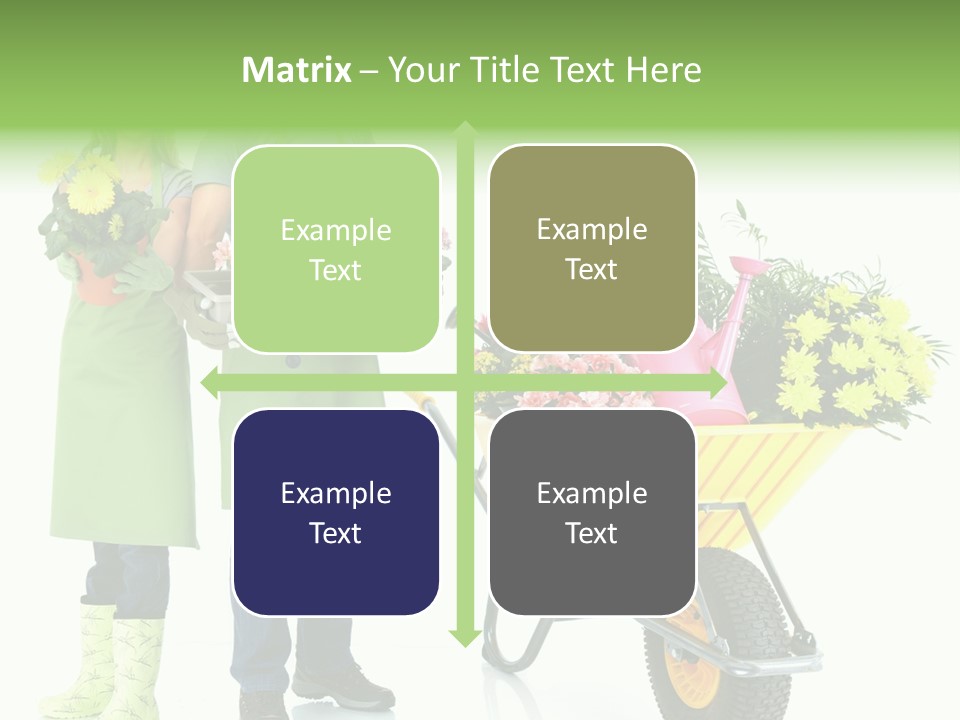 Matrix – Your Title Text Here

Example Text

Example Text

Example Text

Example Text